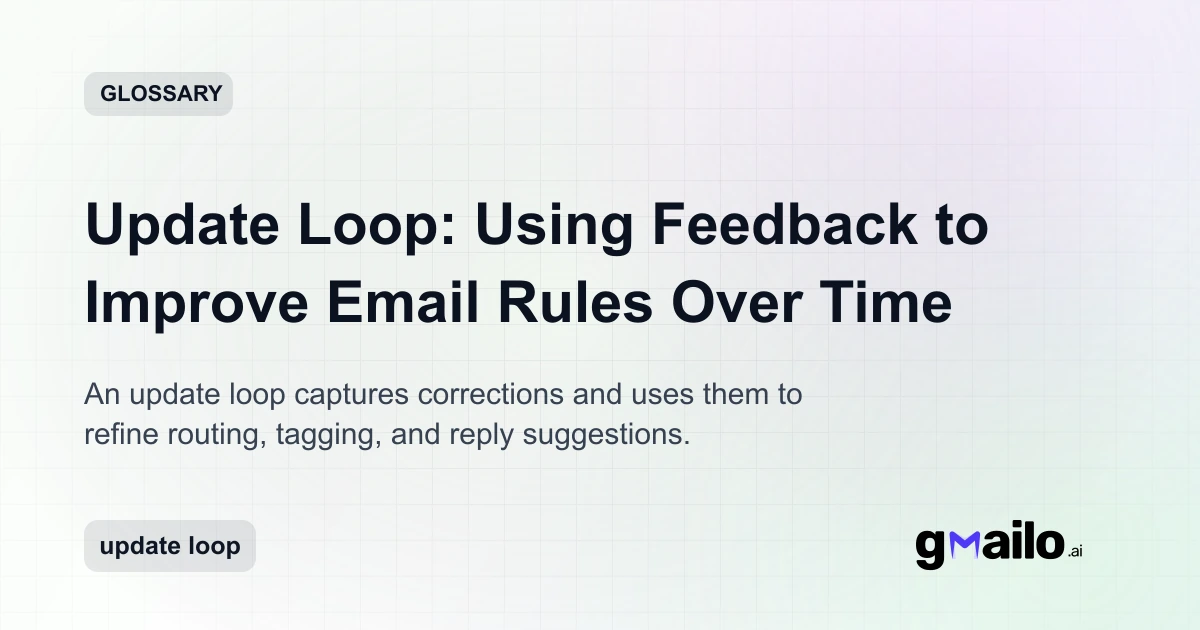 GLOSSARY

Update Loop: Using Feedback to Improve Email Rules Over Time

An update loop captures corrections and uses them to refine routing, tagging, and reply suggestions.

update loop

gmailo.ai